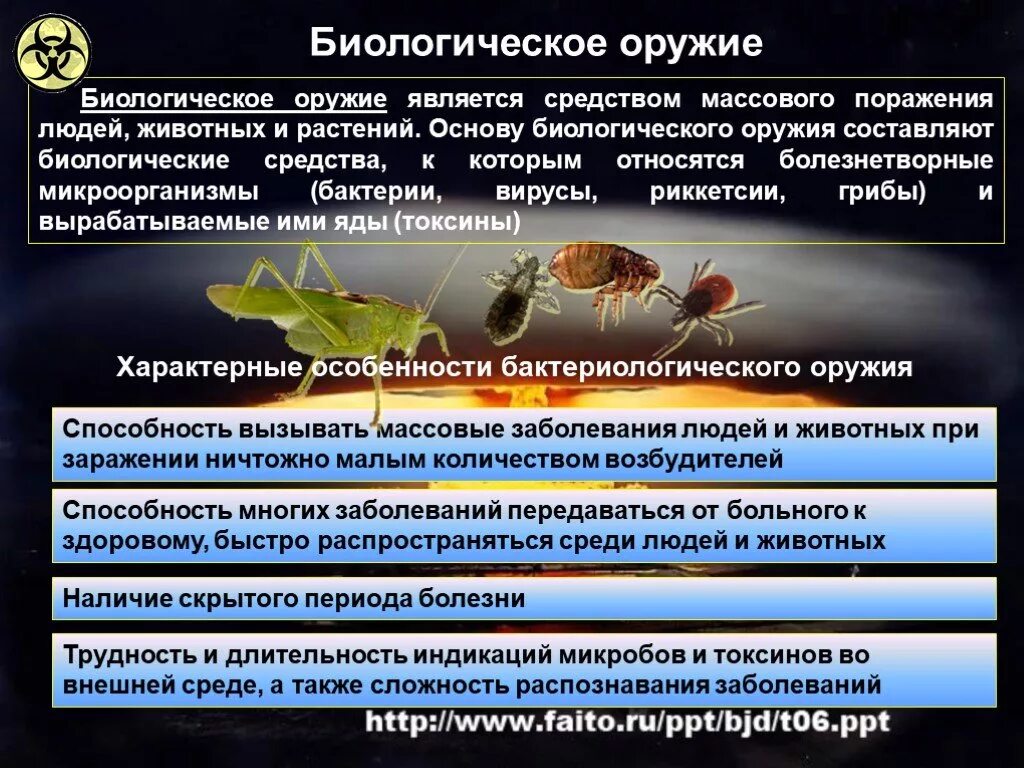 Биологическое оружие

Биологическое оружие является средством массового поражения людей, животных и растений. Основу биологического оружия составляют биологические средства, к которым относятся болезнетворные микроорганизмы (бактерии, вирусы, риккетсии, грибы) и вырабатываемые ими яды (токсины)

Характерные особенности бактериологического оружия

Способность вызывать массовые заболевания людей и животных при заражении ничтожно малым количеством возбудителей

Способность многих заболеваний передаваться от больного к здоровому, быстро распространяться среди людей и животных

Наличие скрытого периода болезни

Трудность и длительность индикаций микробов и токсинов во внешней среде, а также сложность распознавания заболеваний

http://www.faito.ru/ppt/bjd/t06.ppt